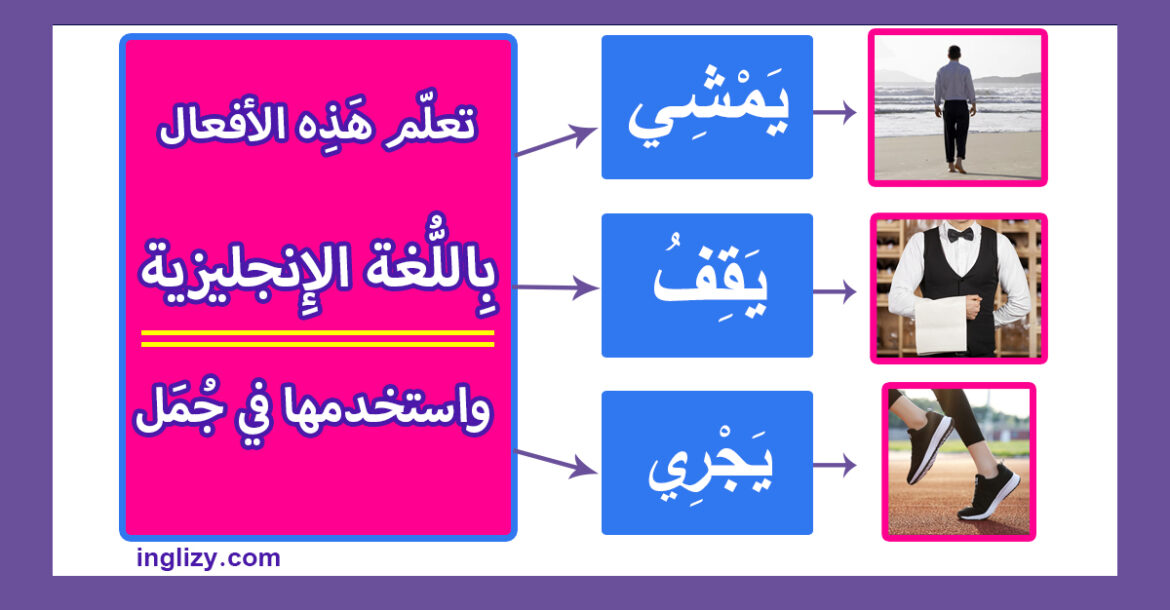 تعلّم هَذِه الأفعال

بِاللُّغة الإِنجليزية

واستخدمها في جُمَل

يَمْشِي

يَقِفُ

يَجْرِي

inglizy.com